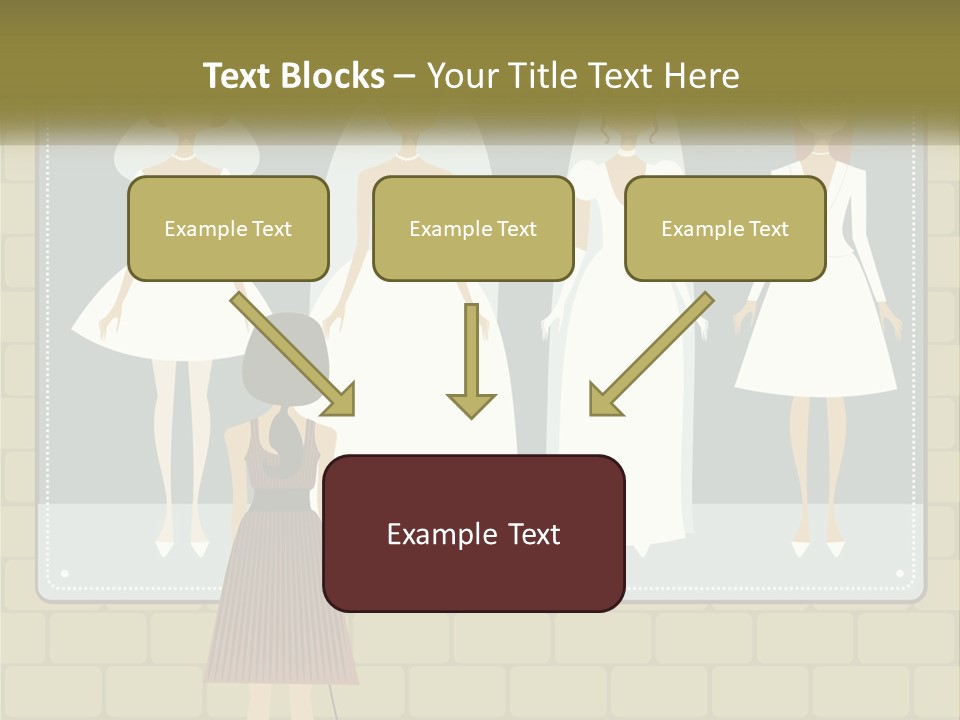 Text Blocks – Your Title Text Here

Example Text

Example Text

Example Text

Example Text